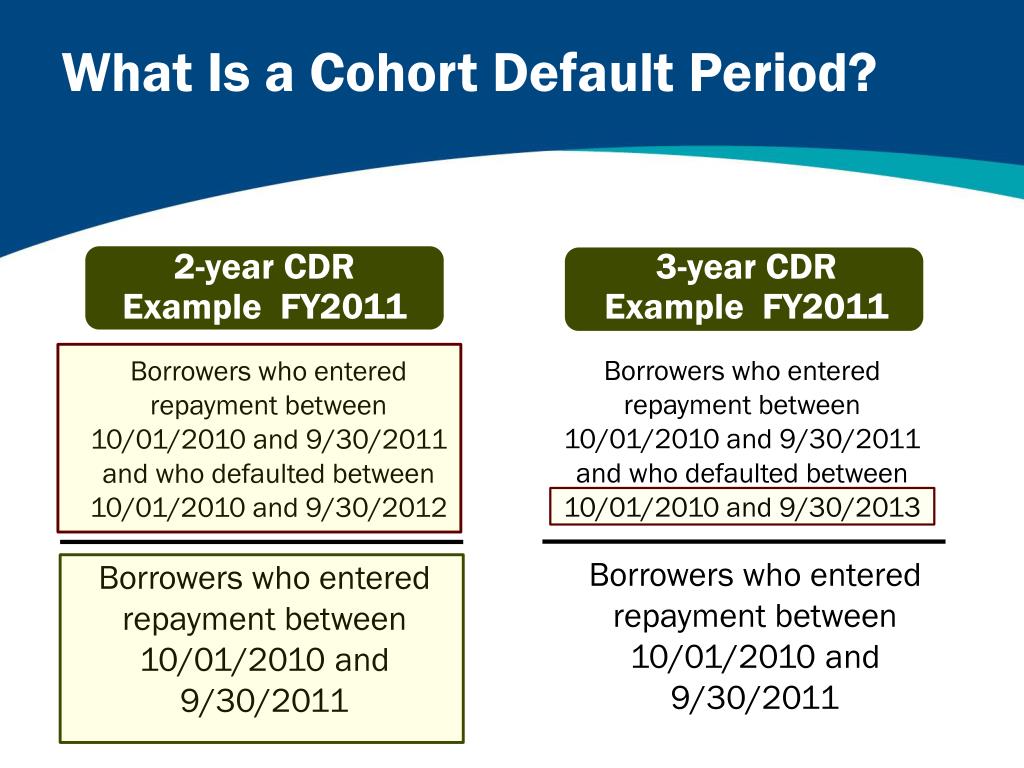 What Is a Cohort Default Period?

2-year CDR
Example FY2011

Borrowers who entered repayment between 10/01/2010 and 9/30/2011 and who defaulted between 10/01/2010 and 9/30/2012

Borrowers who entered repayment between 10/01/2010 and 9/30/2011

3-year CDR
Example FY2011

Borrowers who entered repayment between 10/01/2010 and 9/30/2011 and who defaulted between 10/01/2010 and 9/30/2013

Borrowers who entered repayment between 10/01/2010 and 9/30/2011